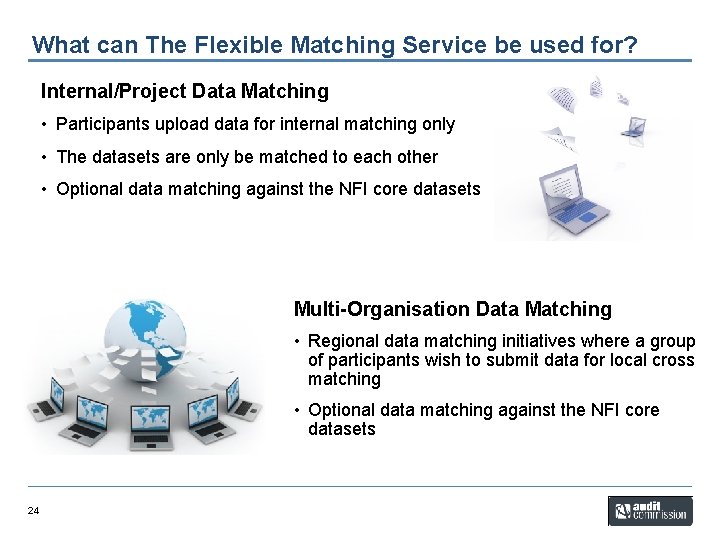 What can The Flexible Matching Service be used for?

Internal/Project Data Matching

• Participants upload data for internal matching only

• The datasets are only be matched to each other

• Optional data matching against the NFI core datasets

Multi-Organisation Data Matching

• Regional data matching initiatives where a group of participants wish to submit data for local cross matching

• Optional data matching against the NFI core datasets

24

audit commission